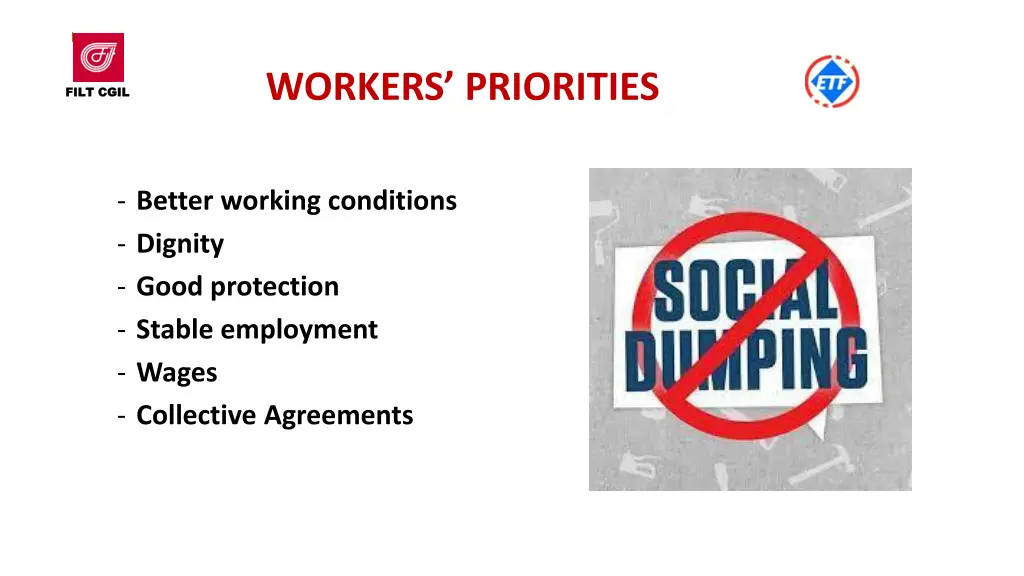 FILT CGIL

WORKERS' PRIORITIES

ETF

- Better working conditions
- Dignity
- Good protection
- Stable employment
- Wages
- Collective Agreements

SOCIAL DUMPING